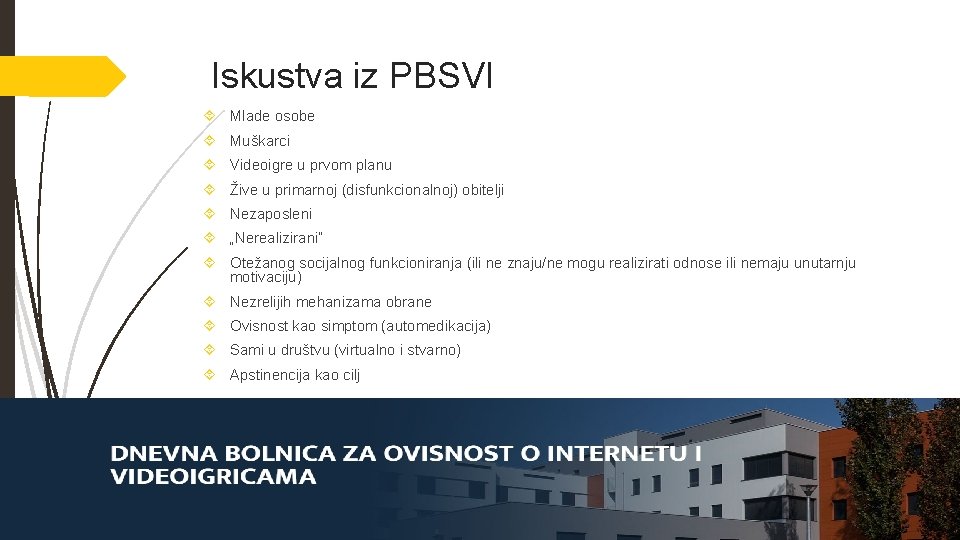 Iskustva iz PBSVI

Mlade osobe
Muškarci
Videoigre u prvom planu
Žive u primarnoj (disfunkcionalnoj) obitelji
Nezaposleni
„Nerealizirani"
Otežanog socijalnog funkcioniranja (ili ne znaju/ne mogu realizirati odnose ili nemaju unutarnju motivaciju)
Nezrelijih mehanizama obrane
Ovisnost kao simptom (automedikacija)
Sami u društvu (virtualno i stvarno)
Apstinencija kao cilj

DNEVNA BOLNICA ZA OVISNOST O INTERNETU I VIDEOIGRICAMA